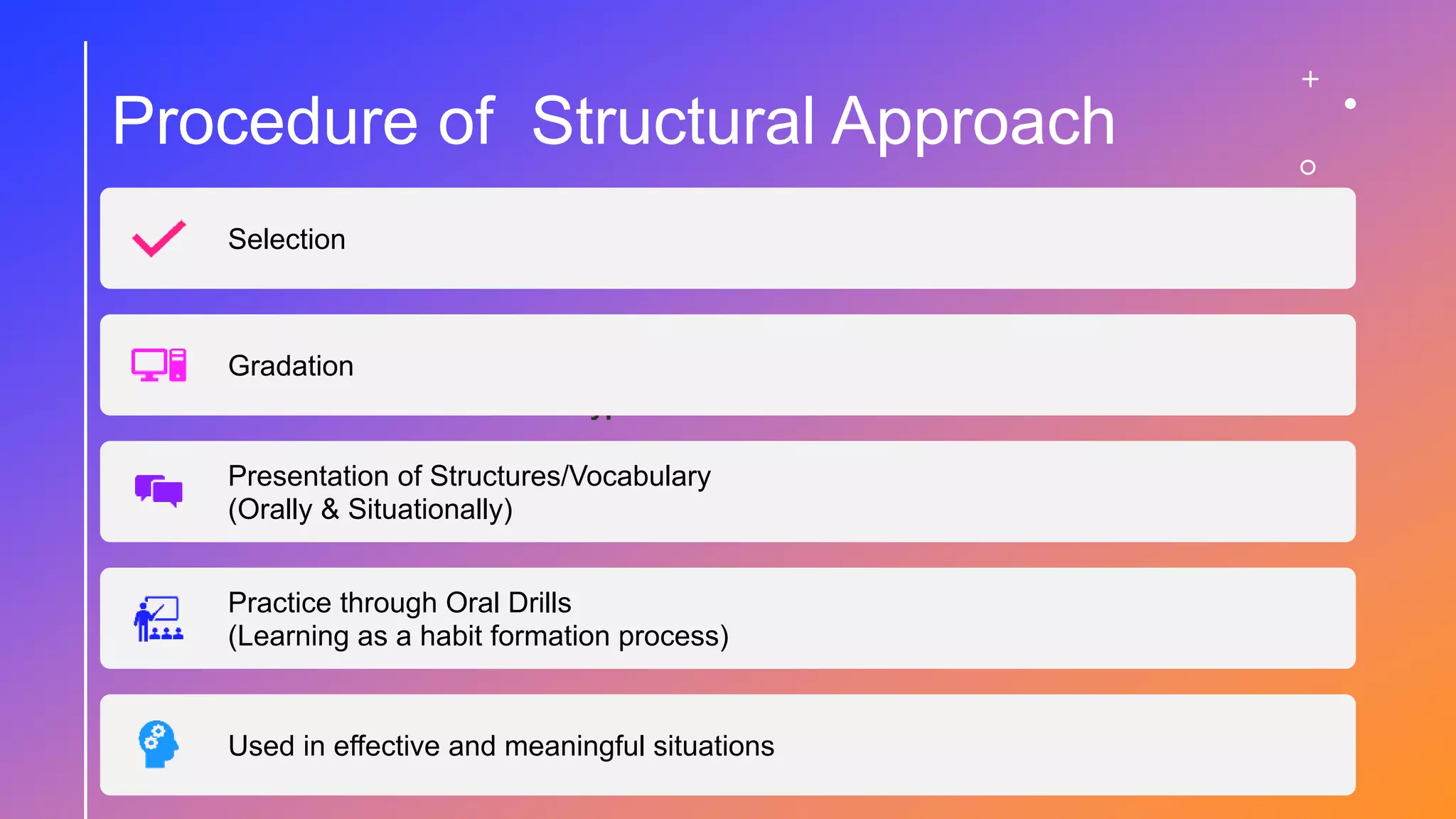 Procedure of Structural Approach

Selection

Gradation

Presentation of Structures/Vocabulary (Orally & Situationally)

Practice through Oral Drills (Learning as a habit formation process)

Used in effective and meaningful situations